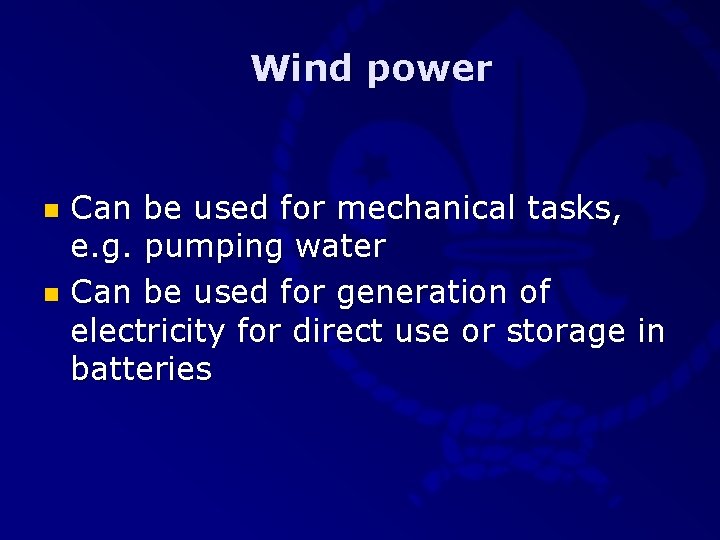 Wind power

- Can be used for mechanical tasks, e.g. pumping water
- Can be used for generation of electricity for direct use or storage in batteries